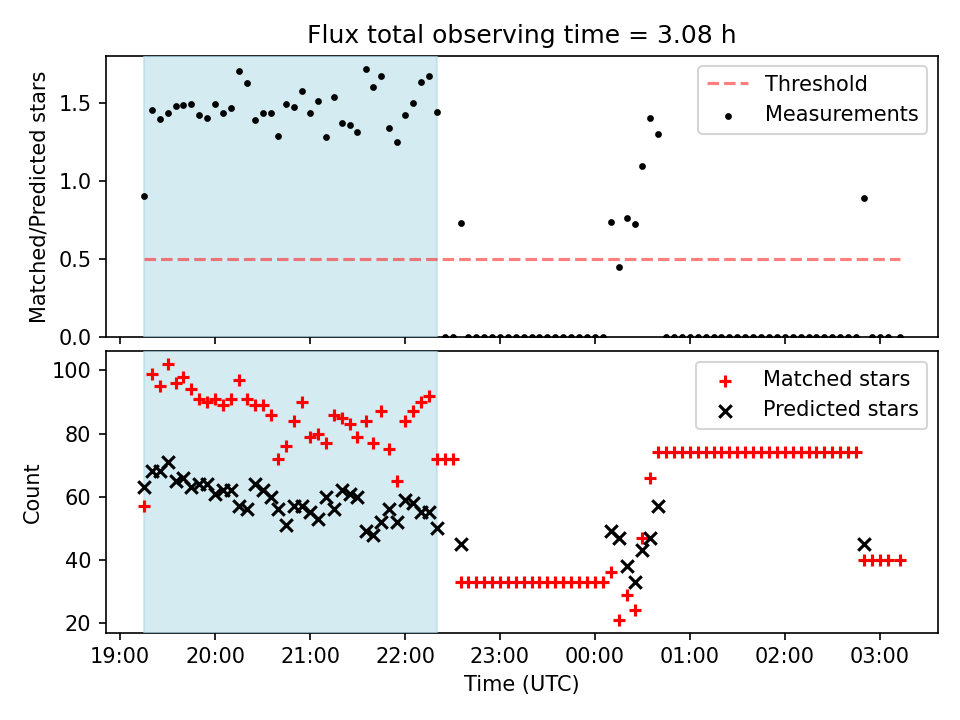 Flux total observing time = 3.08 h

Matched/Predicted stars

1.5
1.0
0.5
0.0

Threshold
Measurements

Count

100
80
60
40
20

Matched stars
Predicted stars

19:00 20:00 21:00 22:00 23:00 00:00 01:00 02:00 03:00

Time (UTC)